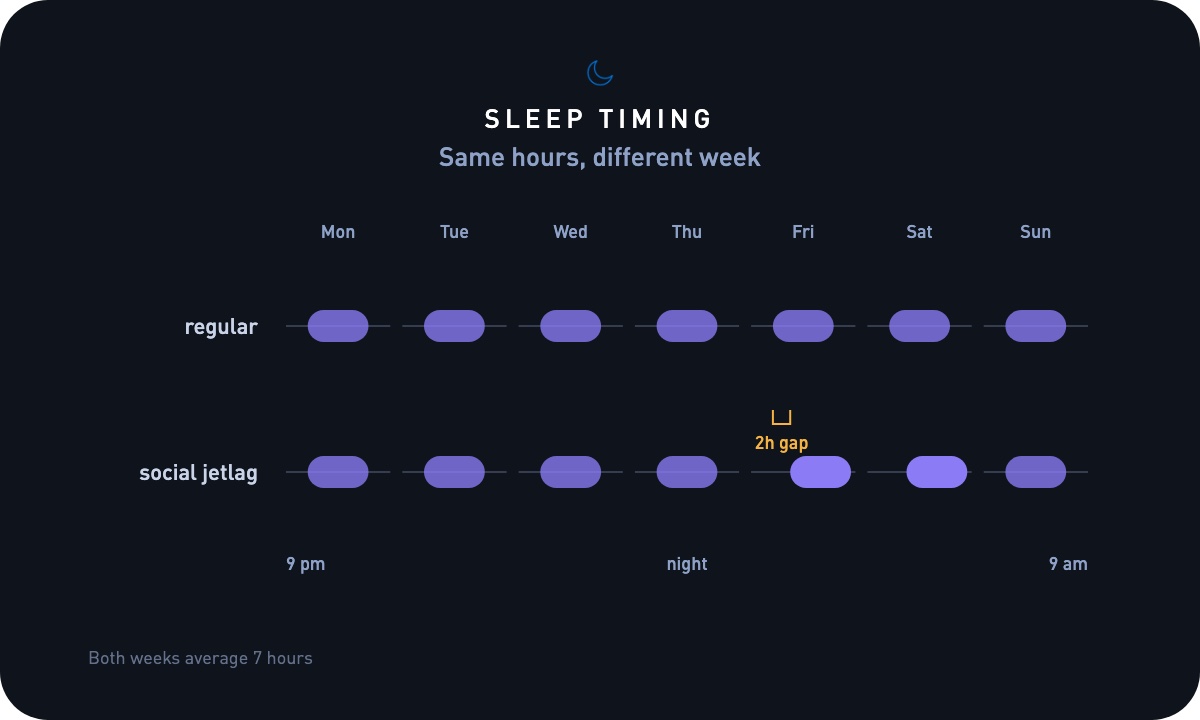 SLEEP TIMING

Same hours, different week

Mon Tue Wed Thu Fri Sat Sun

regular

2h gap

social jetlag

9 pm night 9 am

Both weeks average 7 hours